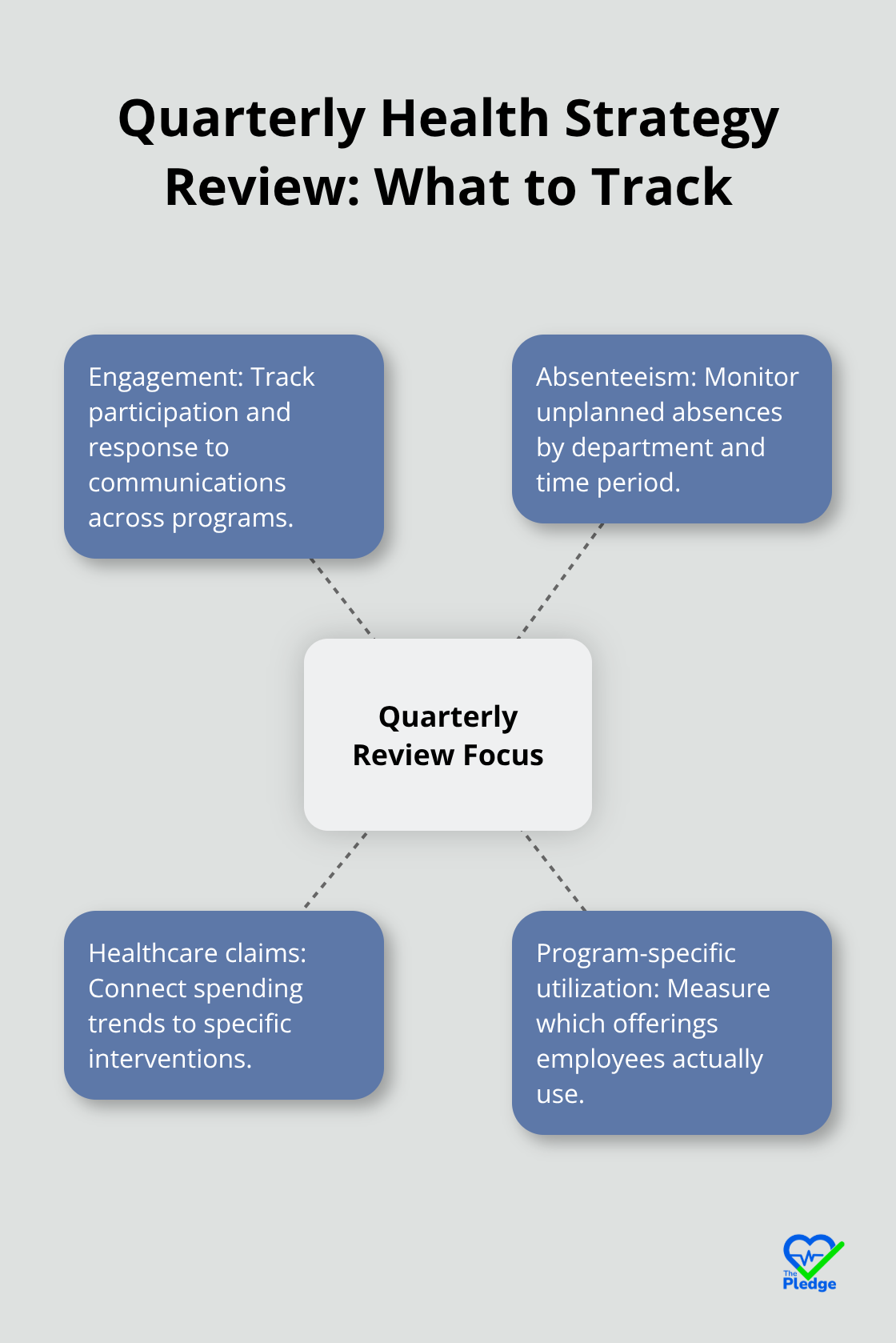 Quarterly Health Strategy Review: What to Track

Engagement: Track participation and response to communications across programs.

Absenteeism: Monitor unplanned absences by department and time period.

Quarterly Review Focus

Healthcare claims: Connect spending trends to specific interventions.

Program-specific utilization: Measure which offerings employees actually use.

The Pledge